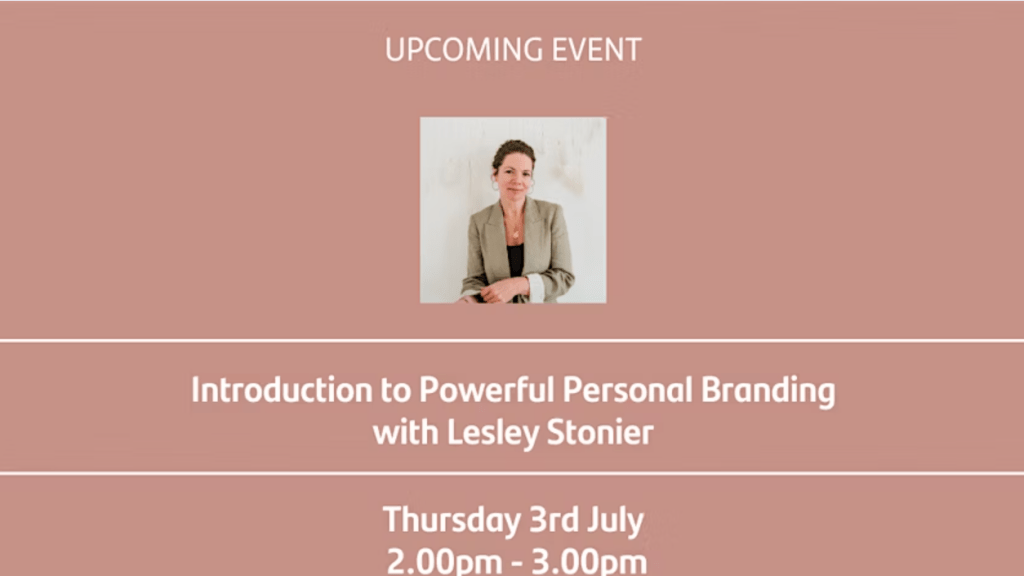 UPCOMING EVENT

Introduction to Powerful Personal Branding with Lesley Stonier

Thursday 3rd July
2.00pm - 3.00pm